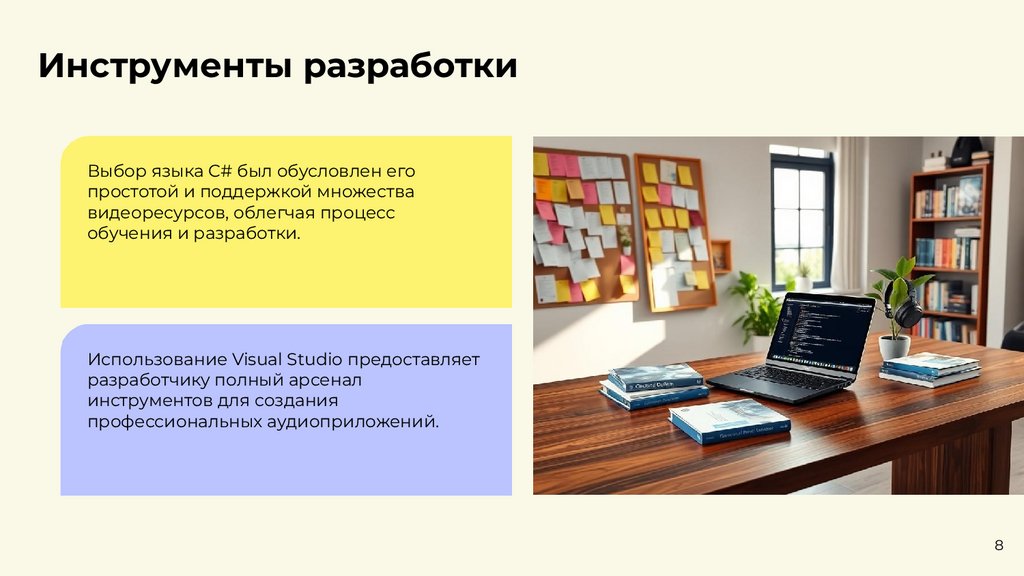 Инструменты разработки

Выбор языка C# был обусловлен его простотой и поддержкой множества видеоресурсов, облегчая процесс обучения и разработки.

Использование Visual Studio предоставляет разработчику полный арсенал инструментов для создания профессиональных аудиоприложений.

8